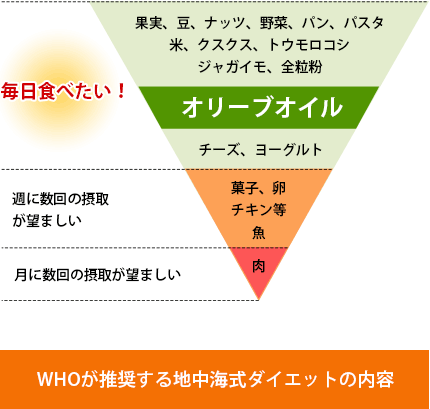 果実、豆、ナッツ、野菜、パン、パスタ
米、クスクス、トウモロコシ
ジャガイモ、全粒粉

毎日食べたい！

オリーブオイル

チーズ、ヨーグルト

週に数回の摂取が望ましい

菓子、卵
チキン等
魚

月に数回の摂取が望ましい

肉

WHOが推奨する地中海式ダイエットの内容